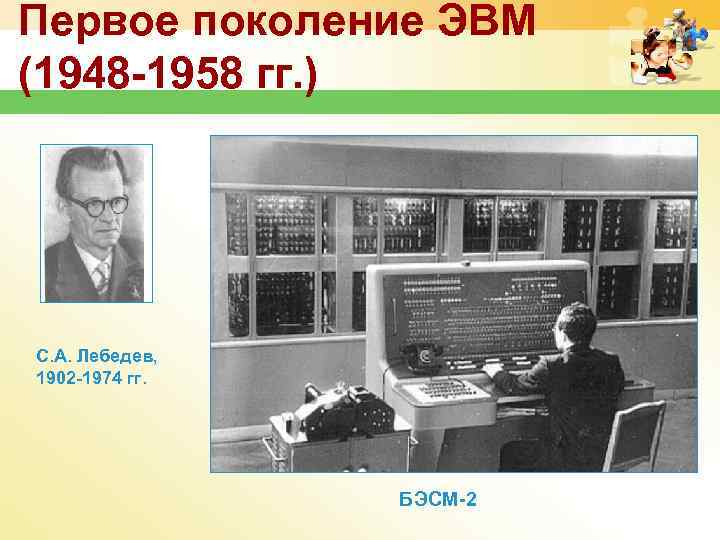 Первое поколение ЭВМ (1948-1958 гг.)

С.А. Лебедев, 1902-1974 гг.

БЭСМ-2